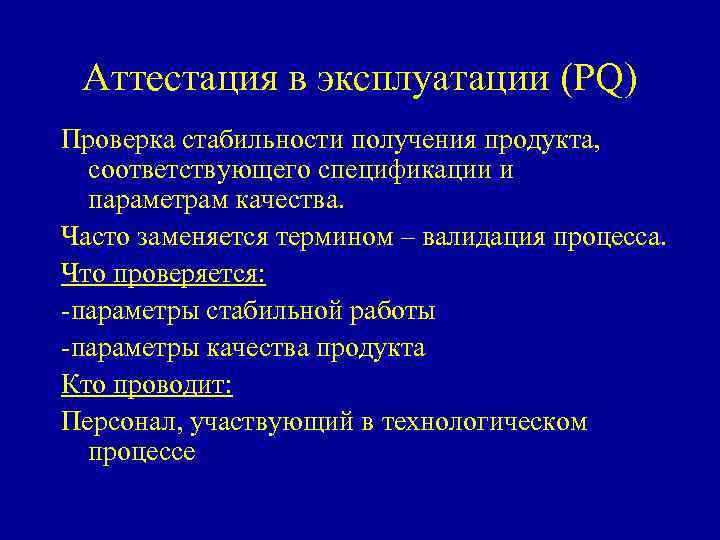 Аттестация в эксплуатации (PQ)

Проверка стабильности получения продукта, соответствующего спецификации и параметрам качества.

Часто заменяется термином – валидация процесса.

Что проверяется:

-параметры стабильной работы

-параметры качества продукта

Кто проводит:

Персонал, участвующий в технологическом процессе